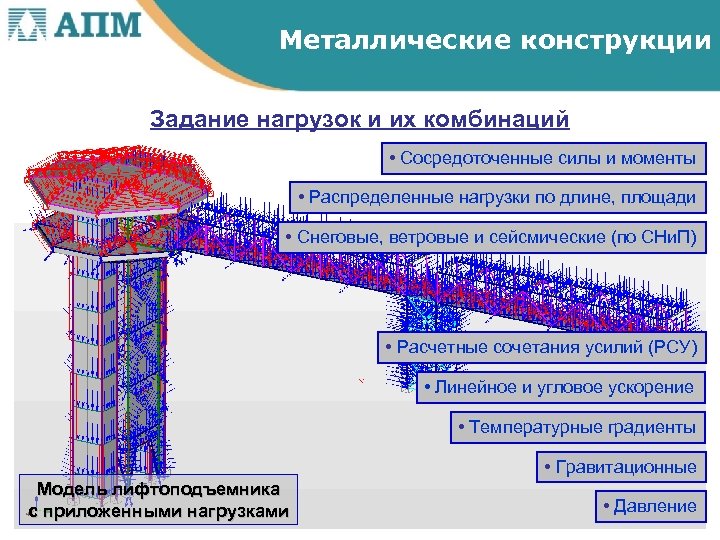 АПМ

Металлические конструкции

Задание нагрузок и их комбинаций

• Сосредоточенные силы и моменты

• Распределенные нагрузки по длине, площади

• Снеговые, ветровые и сейсмические (по СНиП)

• Расчетные сочетания усилий (РСУ)

• Линейное и угловое ускорение

• Температурные градиенты

• Гравитационные

• Давление

Модель лифтоподъемника с приложенными нагрузками